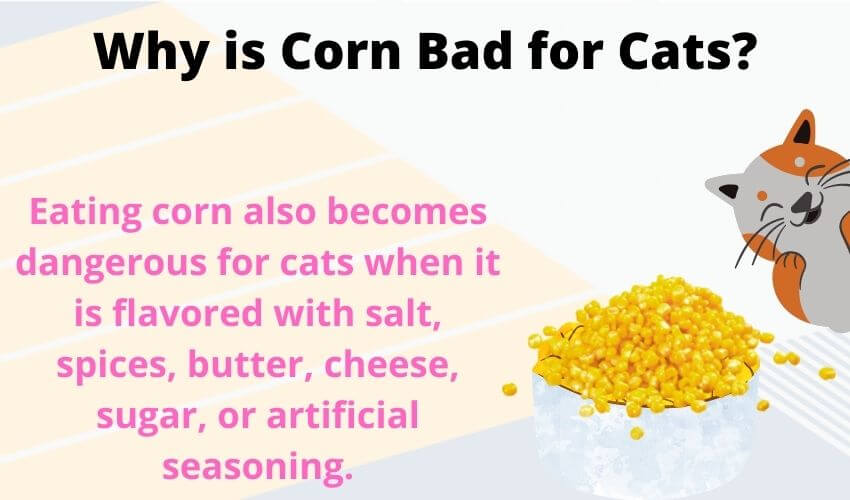 Why is Corn Bad for Cats?

Eating corn also becomes dangerous for cats when it is flavored with salt, spices, butter, cheese, sugar, or artificial seasoning.